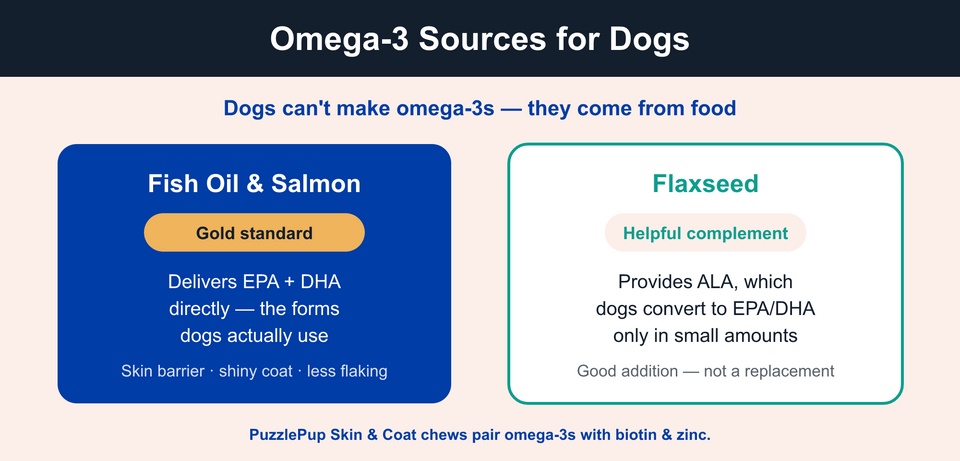 Omega-3 Sources for Dogs

Dogs can't make omega-3s — they come from food

Fish Oil & Salmon

Gold standard

Delivers EPA + DHA directly — the forms dogs actually use

Skin barrier · shiny coat · less flaking

Flaxseed

Helpful complement

Provides ALA, which dogs convert to EPA/DHA only in small amounts

Good addition — not a replacement

PuzzlePup Skin & Coat chews pair omega-3s with biotin & zinc.